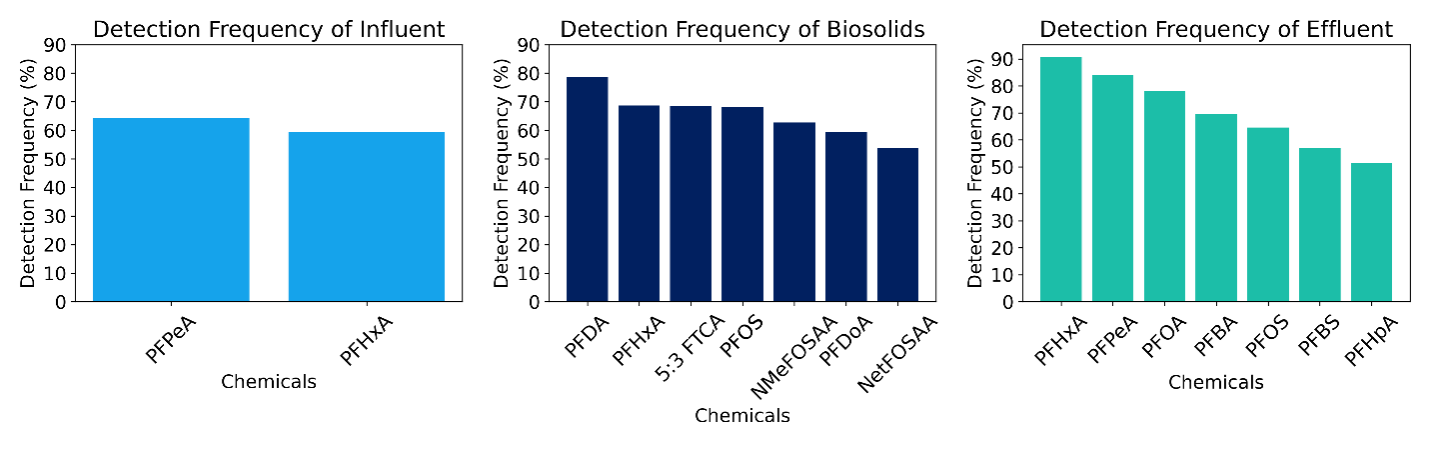 Detection Frequency of Influent

Detection Frequency (%)

90
80
70
60
50
40
30
20
10
0

PFPeA
PFHxA

Chemicals

Detection Frequency of Biosolids

Detection Frequency (%)

90
80
70
60
50
40
30
20
10
0

PFDA
PFHxA
5:3 FTCA
PFOS
NMeFOSAA
PFDoA
NetFOSAA

Chemicals

Detection Frequency of Effluent

Detection Frequency (%)

90
80
70
60
50
40
30
20
10
0

PFHxA
PFPeA
PFOA
PFBA
PFOS
PFBS
PFHpA

Chemicals